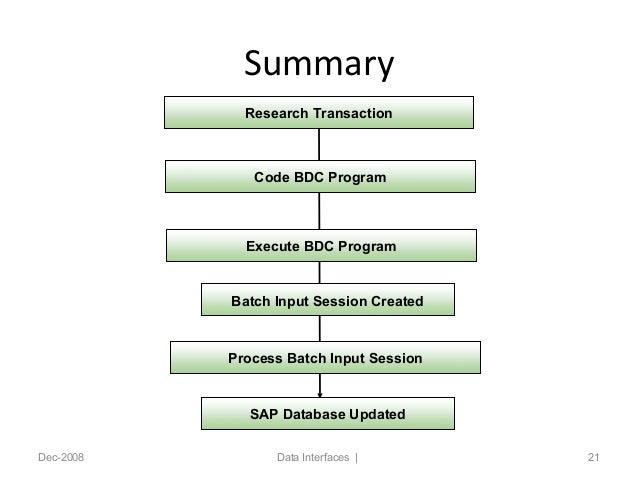 Summary

Research Transaction

Code BDC Program

Execute BDC Program

Batch Input Session Created

Process Batch Input Session

SAP Database Updated

Dec-2008

Data Interfaces |

21